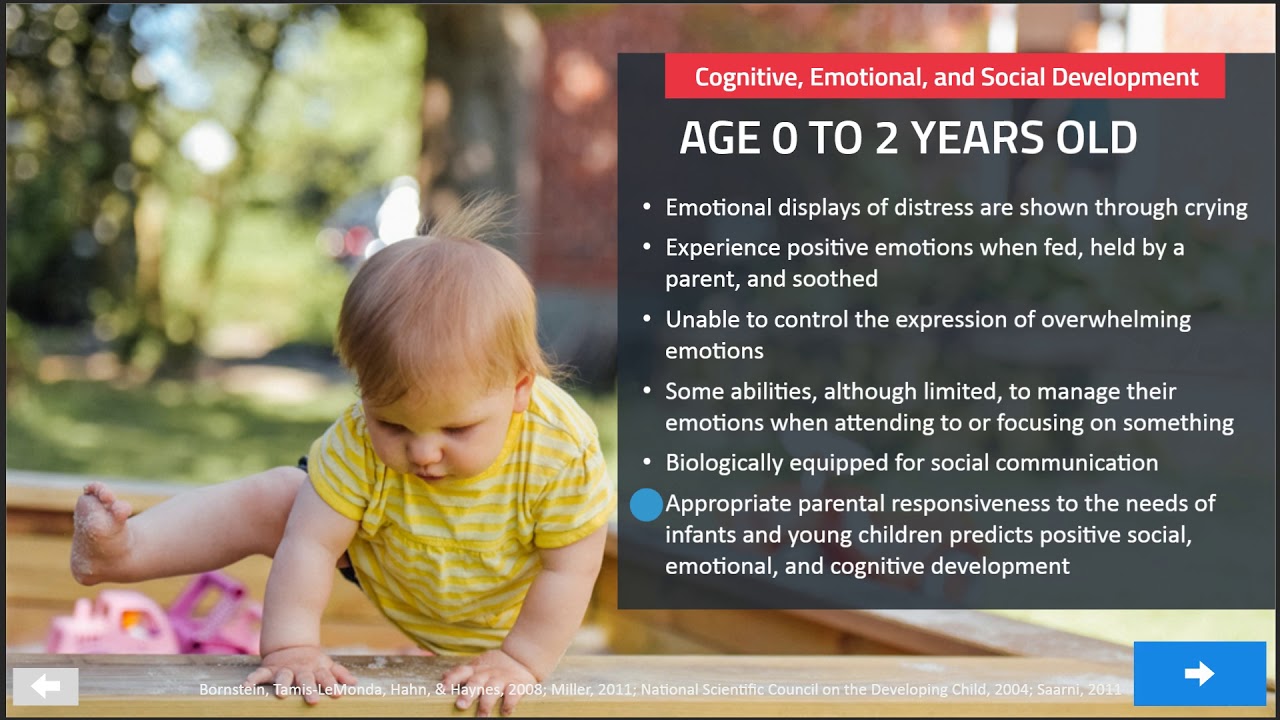 Cognitive, Emotional, and Social Development

AGE 0 TO 2 YEARS OLD

• Emotional displays of distress are shown through crying
• Experience positive emotions when fed, held by a parent, and soothed
• Unable to control the expression of overwhelming emotions
• Some abilities, although limited, to manage their emotions when attending to or focusing on something
• Biologically equipped for social communication
• Appropriate parental responsiveness to the needs of infants and young children predicts positive social, emotional, and cognitive development

Bornstein, Tamis-LeMonda, Hahn, & Haynes, 2008; Miller, 2011; National Scientific Council on the Developing Child, 2004; Saarni, 2011